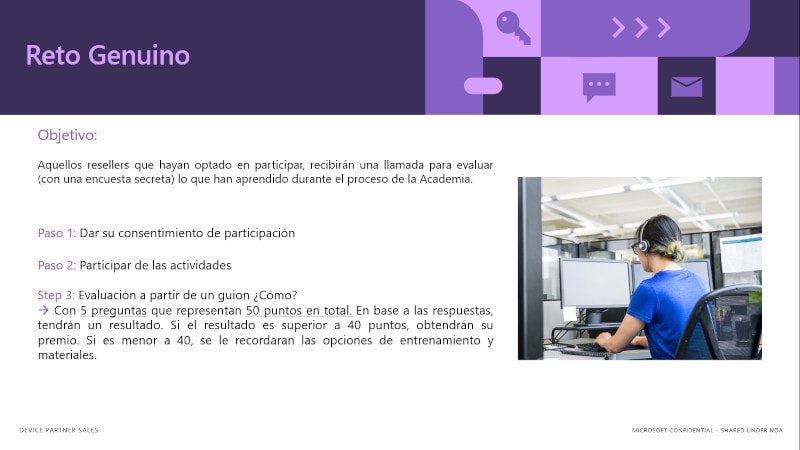 Reto Genuino

Objetivo:

Aquellos resellers que hayan optado en participar, recibirán una llamada para evaluar (con una encuesta secreta) lo que han aprendido durante el proceso de la Academia.

Paso 1: Dar su consentimiento de participación

Paso 2: Participar de las actividades

Step 3: Evaluación a partir de un guion ¿Cómo?
→ Con 5 preguntas que representan 50 puntos en total. En base a las respuestas, tendrán un resultado. Si el resultado es superior a 40 puntos, obtendrán su premio. Si es menor a 40, se le recordaran las opciones de entrenamiento y materiales.

DEVICE PARTNER SALES

MICROSOFT CONFIDENTIAL - SHARED UNDER NDA